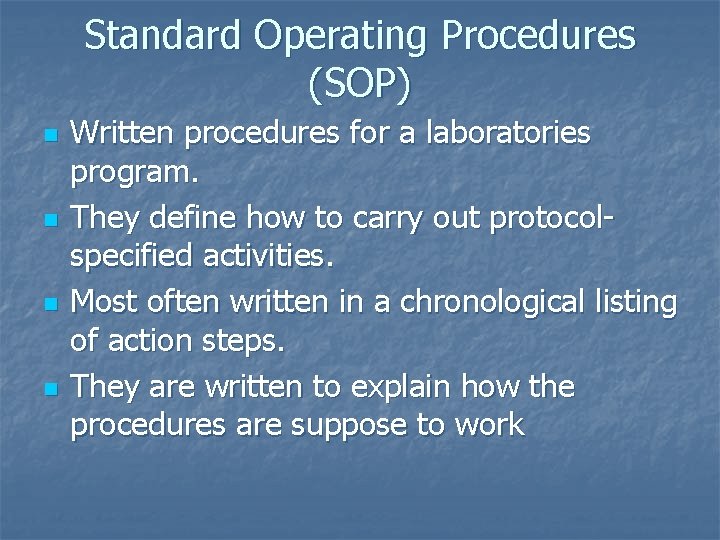 Standard Operating Procedures (SOP)

- Written procedures for a laboratories program.
- They define how to carry out protocol-specified activities.
- Most often written in a chronological listing of action steps.
- They are written to explain how the procedures are suppose to work